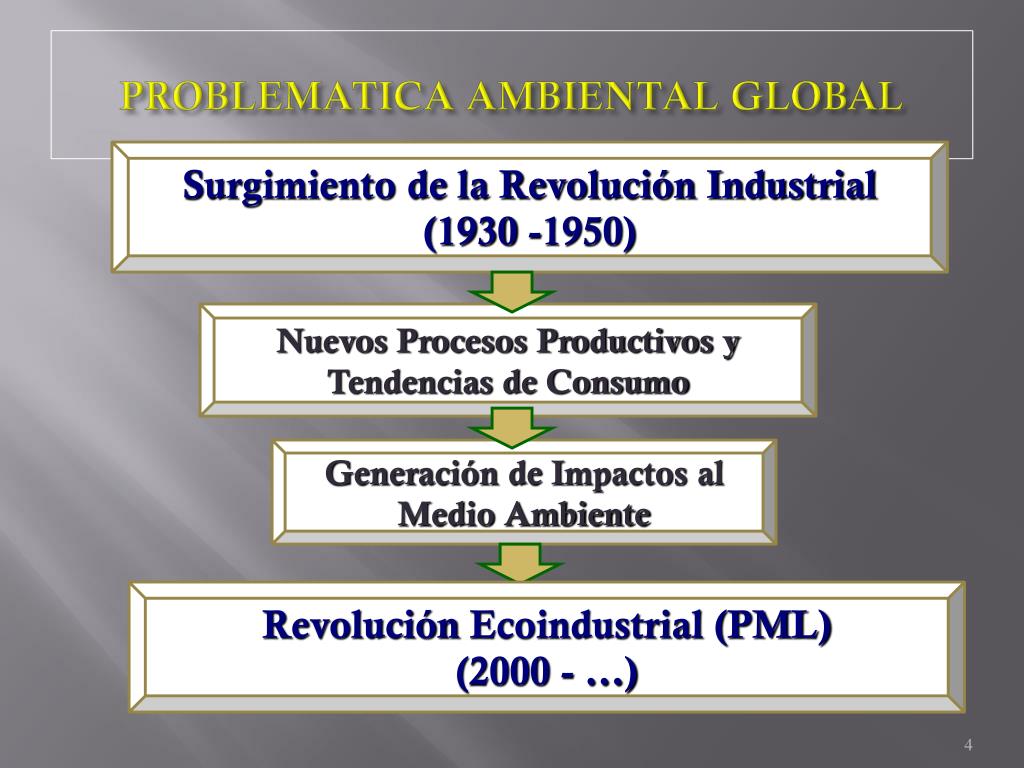 PROBLEMATICA AMBIENTAL GLOBAL

Surgimiento de la Revolución Industrial (1930 -1950)

Nuevos Procesos Productivos y Tendencias de Consumo

Generación de Impactos al Medio Ambiente

Revolución Ecoindustrial (PML) (2000 - …)

4